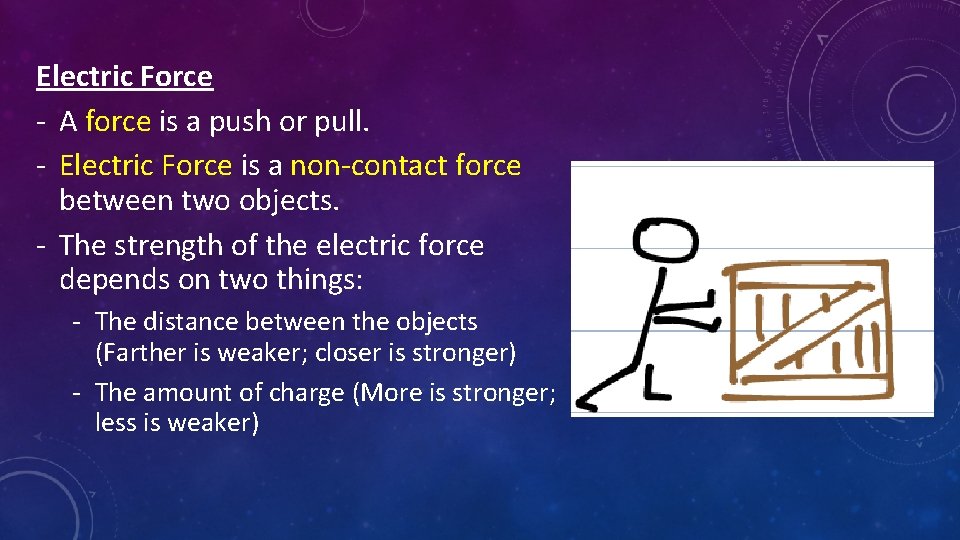 Electric Force

- A force is a push or pull.
- Electric Force is a non-contact force between two objects.
- The strength of the electric force depends on two things:
  - The distance between the objects (Farther is weaker; closer is stronger)
  - The amount of charge (More is stronger; less is weaker)